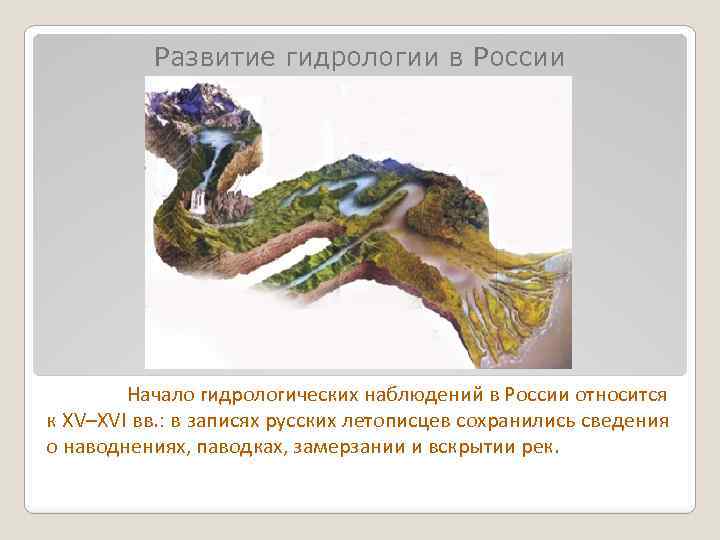 Развитие гидрологии в России

Начало гидрологических наблюдений в России относится к XV–XVI вв.: в записях русских летописцев сохранились сведения о наводнениях, паводках, замерзании и вскрытии рек.